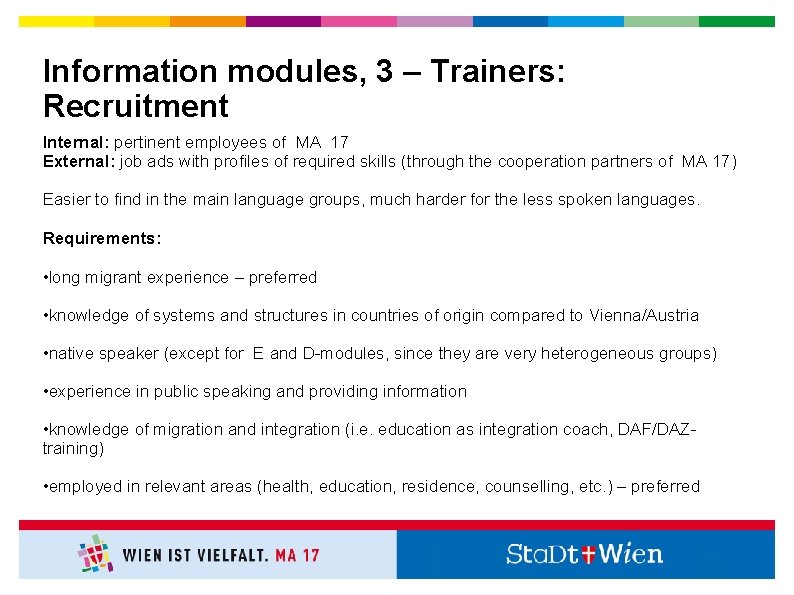 Information modules, 3 – Trainers: Recruitment

Internal: pertinent employees of MA 17
External: job ads with profiles of required skills (through the cooperation partners of MA 17)

Easier to find in the main language groups, much harder for the less spoken languages.

Requirements:

•long migrant experience – preferred

•knowledge of systems and structures in countries of origin compared to Vienna/Austria

•native speaker (except for E and D-modules, since they are very heterogeneous groups)

•experience in public speaking and providing information

•knowledge of migration and integration (i.e. education as integration coach, DAF/DAZ-training)

•employed in relevant areas (health, education, residence, counselling, etc.) – preferred

WIEN IST VIELFALT. MA 17

StaDt Wien